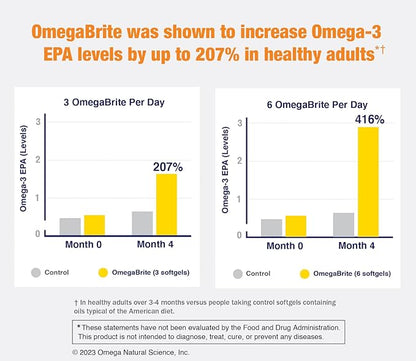 OmegaBrite was shown to increase Omega-3 EPA levels by up to 207% in healthy adults*†

3 OmegaBrite Per Day

Omega-3 EPA (Levels)

3
2
1
0

207%

Month 0
Month 4

Control
OmegaBrite (3 softgels)

6 OmegaBrite Per Day

Omega-3 EPA (Levels)

3
2
1
0

416%

Month 0
Month 4

Control
OmegaBrite (6 softgels)

† In healthy adults over 3-4 months versus people taking control softgels containing oils typical of the American diet.

* These statements have not been evaluated by the Food and Drug Administration. This product is not intended to diagnose, treat, cure, or prevent any diseases.

© 2023 Omega Natural Science, Inc.